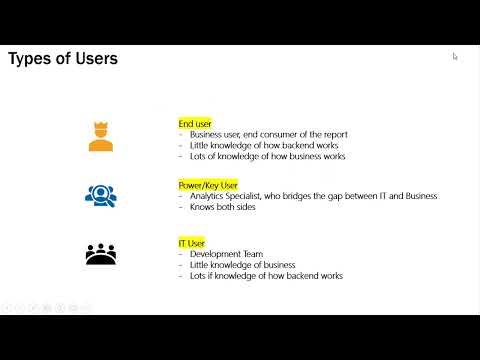 Types of Users

End user
- Business user, end consumer of the report
- Little knowledge of how backend works
- Lots of knowledge of how business works

Power/Key User
- Analytics Specialist, who bridges the gap between IT and Business
- Knows both sides

IT User
- Development Team
- Little knowledge of business
- Lots if knowledge of how backend works